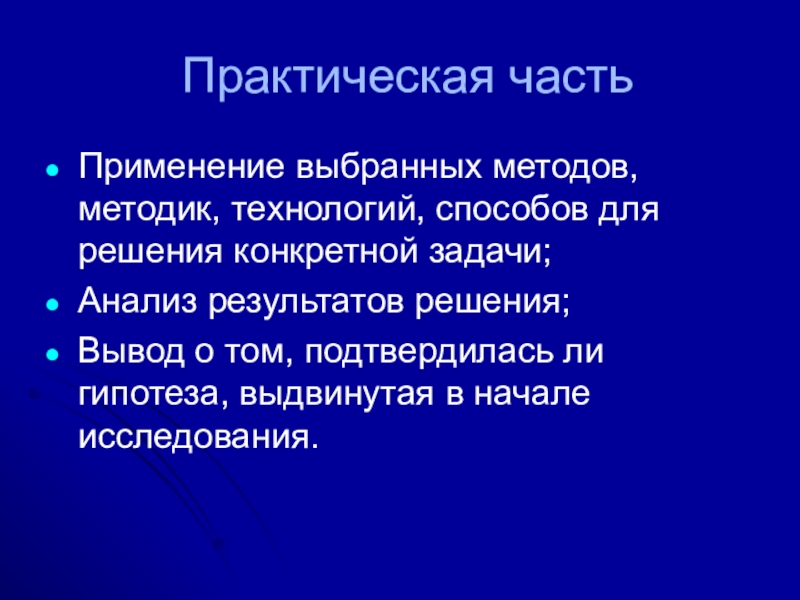 Практическая часть

- Применение выбранных методов, методик, технологий, способов для решения конкретной задачи;
- Анализ результатов решения;
- Вывод о том, подтвердилась ли гипотеза, выдвинутая в начале исследования.